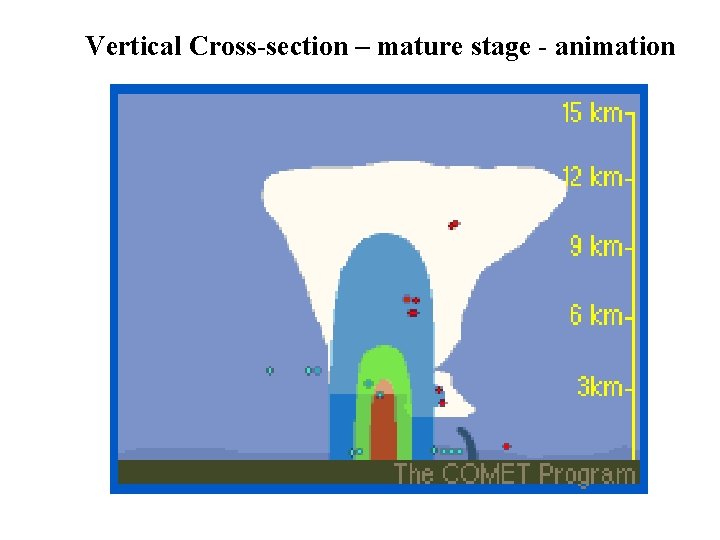 Vertical Cross-section – mature stage - animation

15 km
12 km
9 km
6 km
3km

The COMET Program